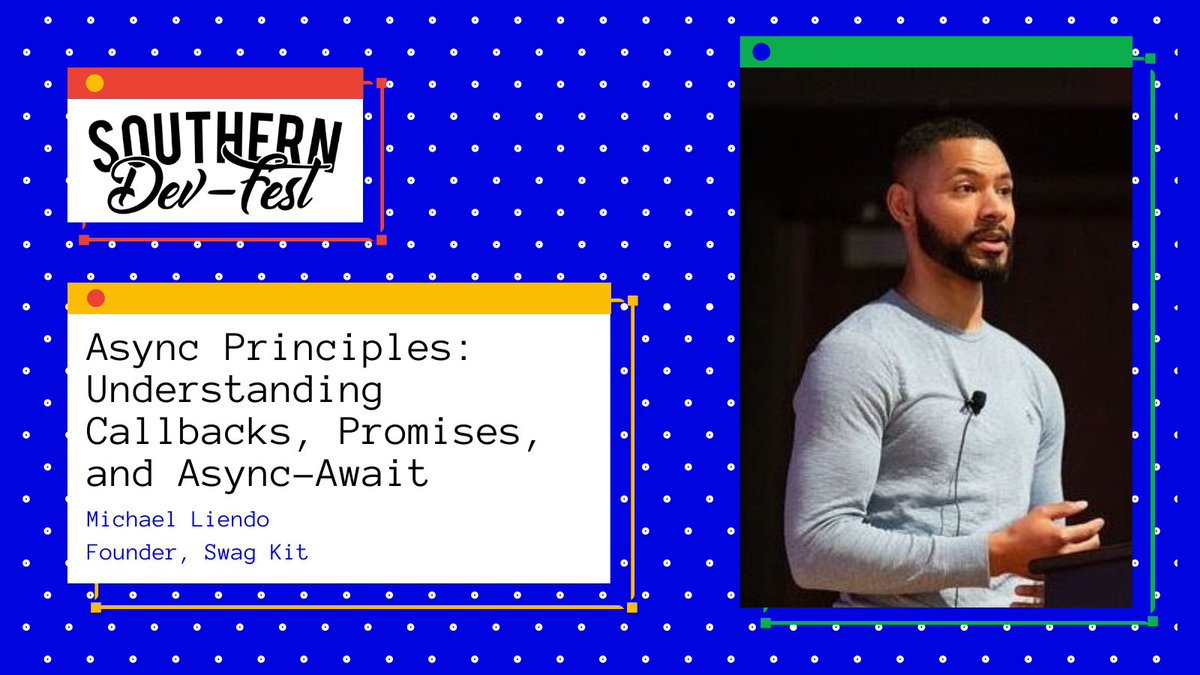 SOUTHERN
Dev-Fest

Async Principles: Understanding Callbacks, Promises, and Async-Await

Michael Liendo
Founder, Swag Kit